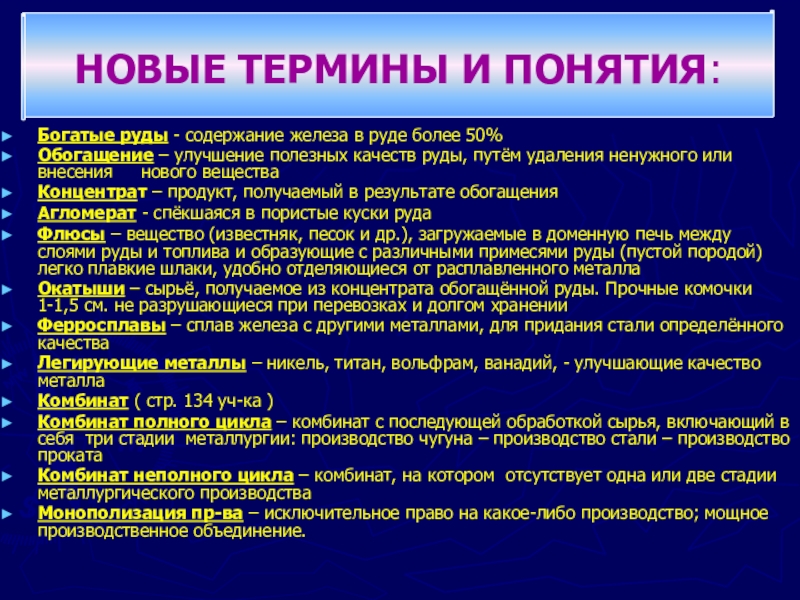 НОВЫЕ ТЕРМИНЫ И ПОНЯТИЯ:

Богатые руды - содержание железа в руде более 50%
Обогащение – улучшение полезных качеств руды, путём удаления ненужного или внесения нового вещества
Концентрат – продукт, получаемый в результате обогащения
Агломерат - спёкшаяся в пористые куски руда
Флюсы – вещество (известняк, песок и др.), загружаемые в доменную печь между слоями руды и топлива и образующие с различными примесями руды (пустой породой) легко плавкие шлаки, удобно отделяющиеся от расплавленного металла
Окатыши – сырьё, получаемое из концентрата обогащённой руды. Прочные комочки 1-1,5 см. не разрушающиеся при перевозках и долгом хранении
Ферросплавы – сплав железа с другими металлами, для придания стали определённого качества
Легирующие металлы – никель, титан, вольфрам, ванадий, - улучшающие качество металла
Комбинат ( стр. 134 уч-ка )
Комбинат полного цикла – комбинат с последующей обработкой сырья, включающий в себя три стадии металлургии: производство чугуна – производство стали – производство проката
Комбинат неполного цикла – комбинат, на котором отсутствует одна или две стадии металлургического производства
Монополизация пр-ва – исключительное право на какое-либо производство; мощное производственное объединение.